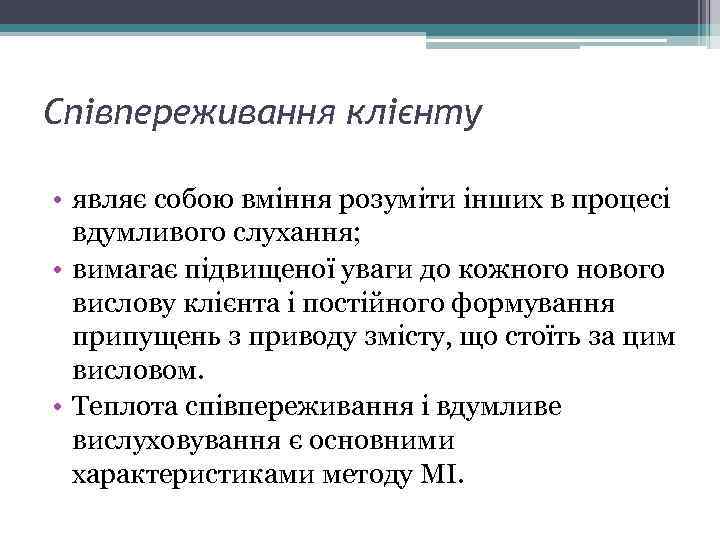 Співпереживання клієнту

• являє собою вміння розуміти інших в процесі вдумливого слухання;
• вимагає підвищеної уваги до кожного нового вислову клієнта і постійного формування припущень з приводу змісту, що стоїть за цим висловом.
• Теплота співпереживання і вдумливе вислуховування є основними характеристиками методу МІ.